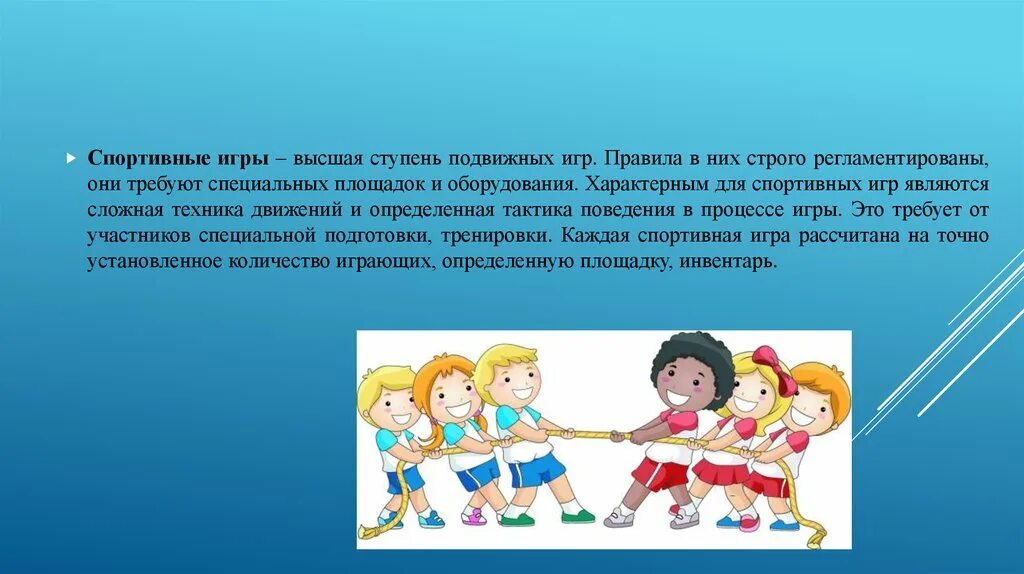 Спортивные игры – высшая ступень подвижных игр. Правила в них строго регламентированы, они требуют специальных площадок и оборудования. Характерным для спортивных игр являются сложная техника движений и определенная тактика поведения в процессе игры. Это требует от участников специальной подготовки, тренировки. Каждая спортивная игра рассчитана на точно установленное количество играющих, определенную площадку, инвентарь.